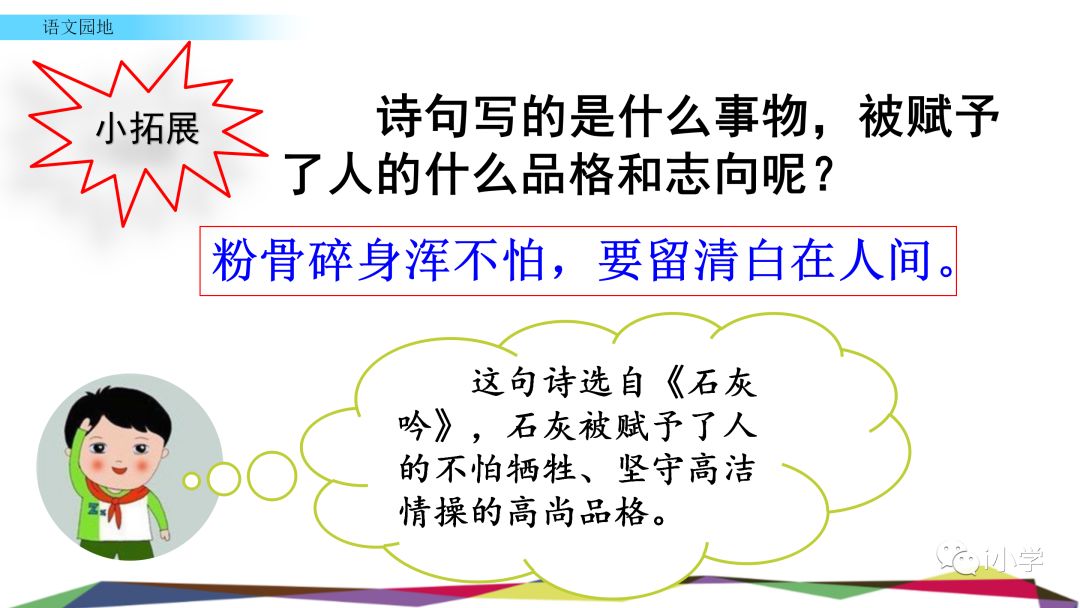 语文园地

小拓展

诗句写的是什么事物，被赋予了人的什么品格和志向呢？

粉骨碎身浑不怕，要留清白在人间。

这句诗选自《石灰吟》，石灰被赋予了人的不怕牺牲、坚守高洁情操的高尚品格。

小学